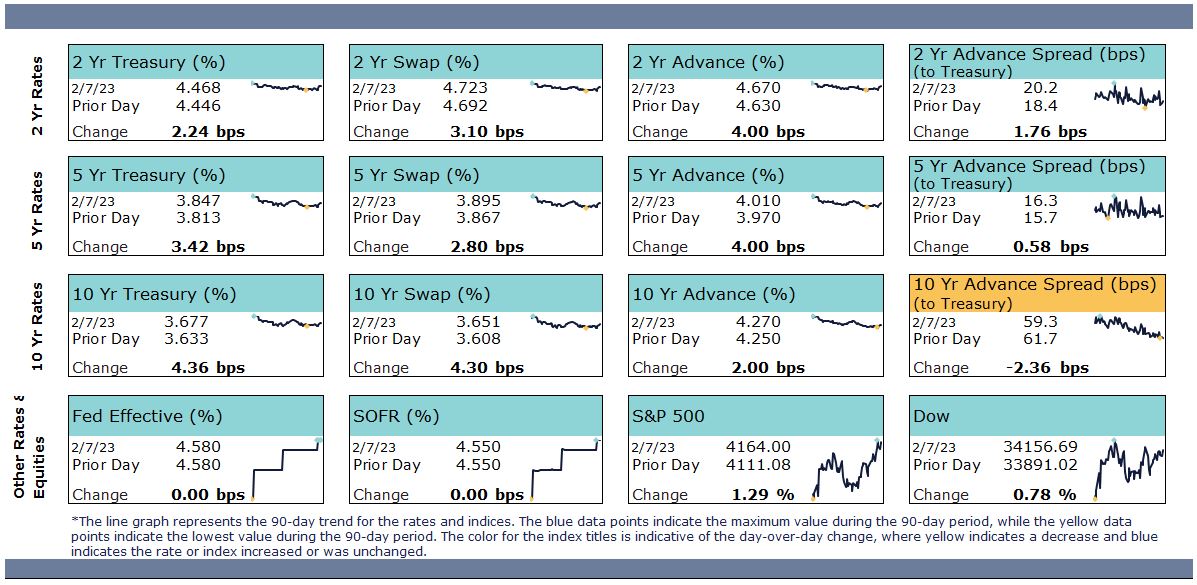 2 Yr Rates

2 Yr Treasury (%)
2/7/23 4.468
Prior Day 4.446
Change **2.24 bps**

2 Yr Swap (%)
2/7/23 4.723
Prior Day 4.692
Change **3.10 bps**

2 Yr Advance (%)
2/7/23 4.670
Prior Day 4.630
Change **4.00 bps**

2 Yr Advance Spread (bps) (to Treasury)
2/7/23 20.2
Prior Day 18.4
Change **1.76 bps**

5 Yr Rates

5 Yr Treasury (%)
2/7/23 3.847
Prior Day 3.813
Change **3.42 bps**

5 Yr Swap (%)
2/7/23 3.895
Prior Day 3.867
Change **2.80 bps**

5 Yr Advance (%)
2/7/23 4.010
Prior Day 3.970
Change **4.00 bps**

5 Yr Advance Spread (bps) (to Treasury)
2/7/23 16.3
Prior Day 15.7
Change **0.58 bps**

10 Yr Rates

10 Yr Treasury (%)
2/7/23 3.677
Prior Day 3.633
Change **4.36 bps**

10 Yr Swap (%)
2/7/23 3.651
Prior Day 3.608
Change **4.30 bps**

10 Yr Advance (%)
2/7/23 4.270
Prior Day 4.250
Change **2.00 bps**

10 Yr Advance Spread (bps) (to Treasury)
2/7/23 59.3
Prior Day 61.7
Change **-2.36 bps**

Other Rates & Equities

Fed Effective (%)
2/7/23 4.580
Prior Day 4.580
Change **0.00 bps**

SOFR (%)
2/7/23 4.550
Prior Day 4.550
Change **0.00 bps**

S&P 500
2/7/23 4164.00
Prior Day 4111.08
Change **1.29 %**

Dow
2/7/23 34156.69
Prior Day 33891.02
Change **0.78 %**

*The line graph represents the 90-day trend for the rates and indices. The blue data points indicate the maximum value during the 90-day period, while the yellow data points indicate the lowest value during the 90-day period. The color for the index titles is indicative of the day-over-day change, where yellow indicates a decrease and blue indicates the rate or index increased or was unchanged.